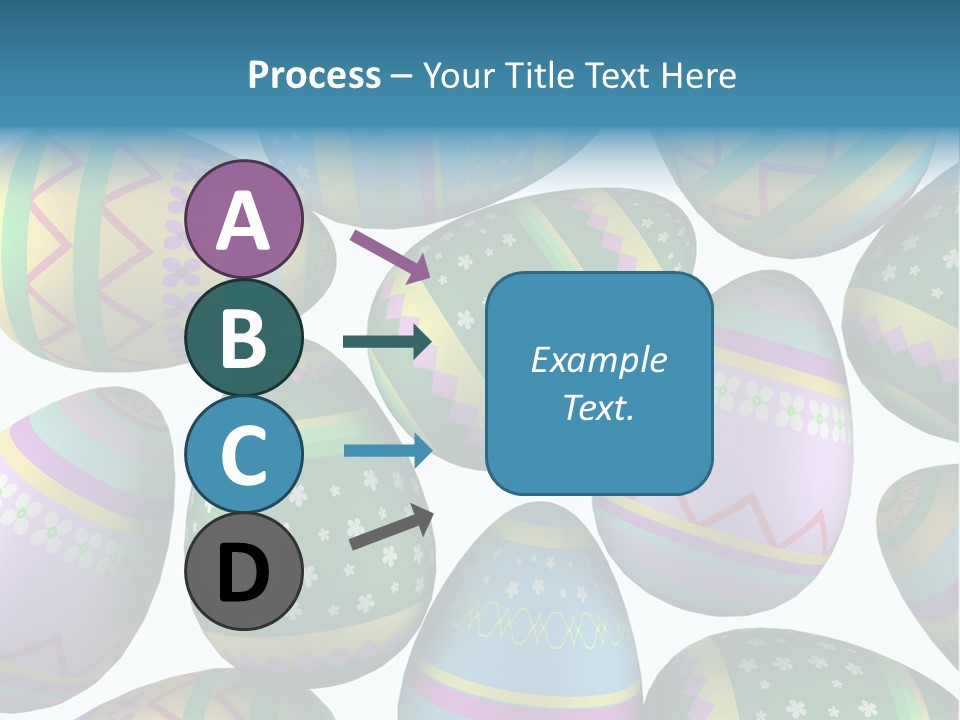 Process – Your Title Text Here

A

B

C

D

Example Text.